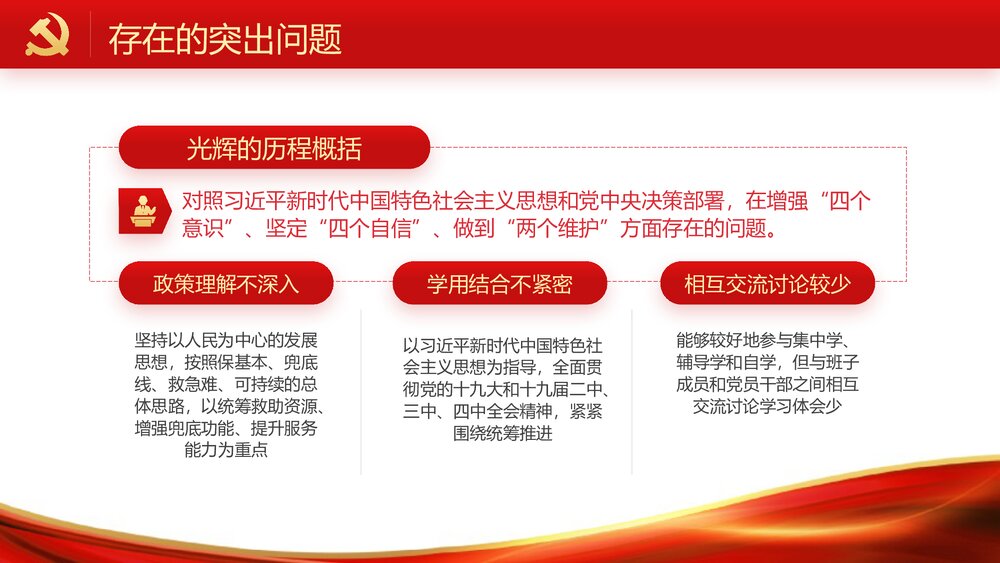 存在的突出问题

光辉的历程概括

对照习近平新时代中国特色社会主义思想和党中央决策部署，在增强“四个意识”、坚定“四个自信”、做到“两个维护”方面存在的问题。

政策理解不深入

坚持以人民为中心的发展思想，按照保基本、兜底线、救急难、可持续的总体思路，以统筹救助资源、增强兜底功能、提升服务能力为重点

学用结合不紧密

以习近平新时代中国特色社会主义思想为指导，全面贯彻党的十九大和十九届二中、三中、四中全会精神，紧紧围绕统筹推进

相互交流讨论较少

能够较好地参与集中学、辅导学和自学，但与班子成员和党员干部之间相互交流讨论学习体会少